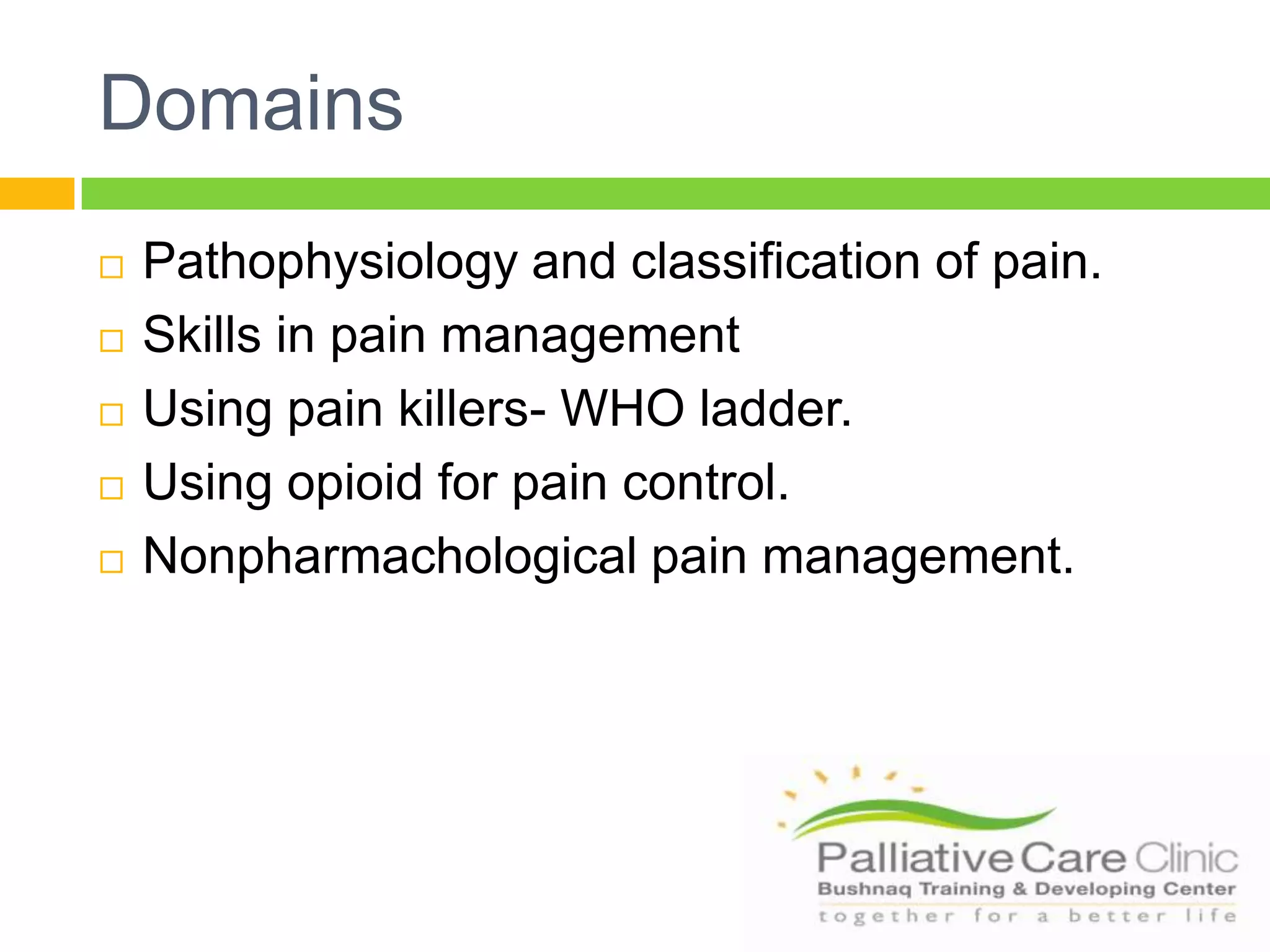 Domains

□ Pathophysiology and classification of pain.
□ Skills in pain management
□ Using pain killers- WHO ladder.
□ Using opioid for pain control.
□ Nonpharmachological pain management.

Palliative Care Clinic
Bushnaq Training & Developing Center
together for a better life